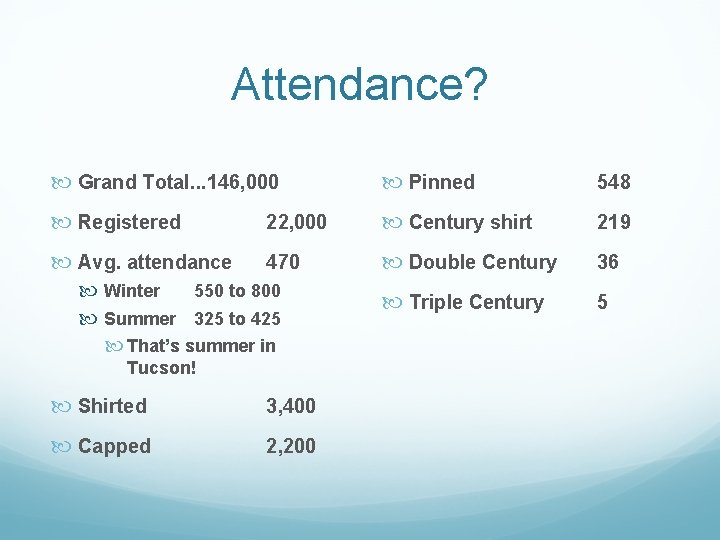 Attendance?

Grand Total...146,000

Registered 22,000

Avg. attendance 470

Winter 550 to 800

Summer 325 to 425

That's summer in Tucson!

Shirted 3,400

Capped 2,200

Pinned 548

Century shirt 219

Double Century 36

Triple Century 5